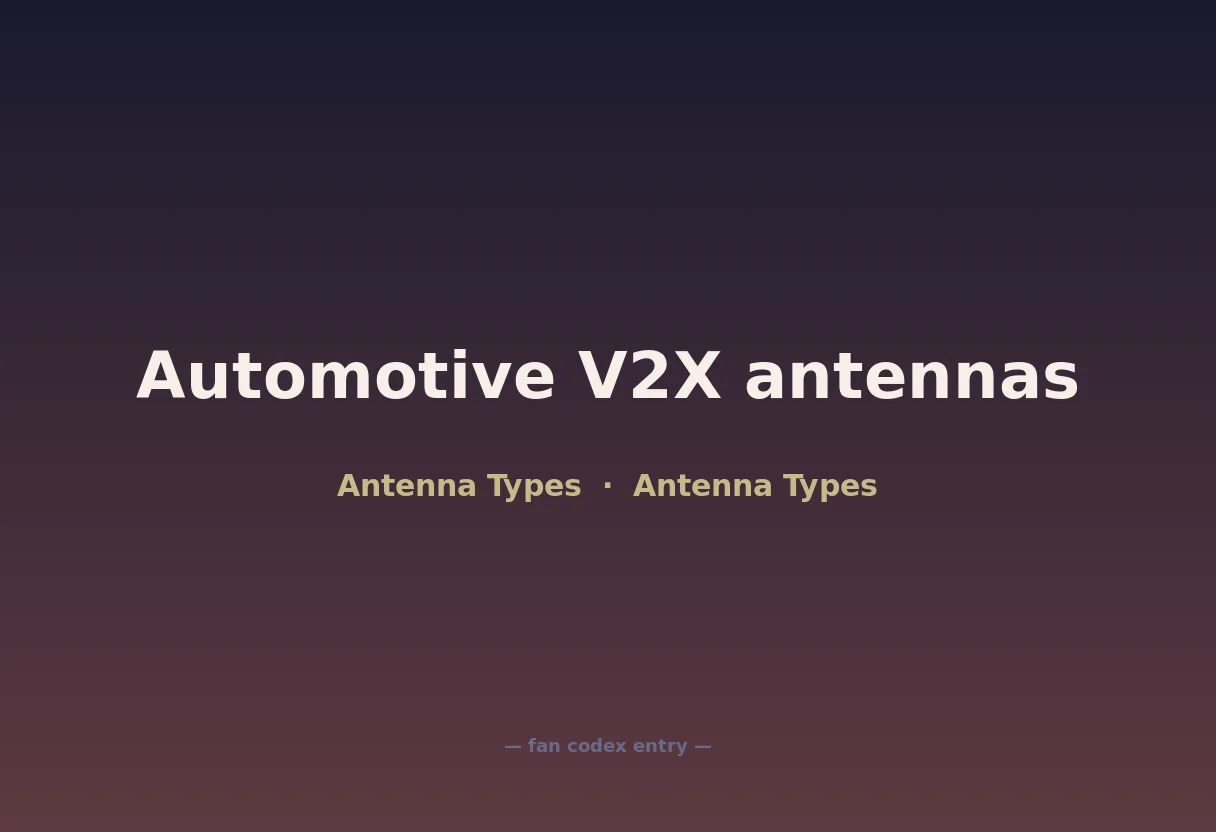 Automotive V2X antennas

Antenna Types · Antenna Types

— fan codex entry —